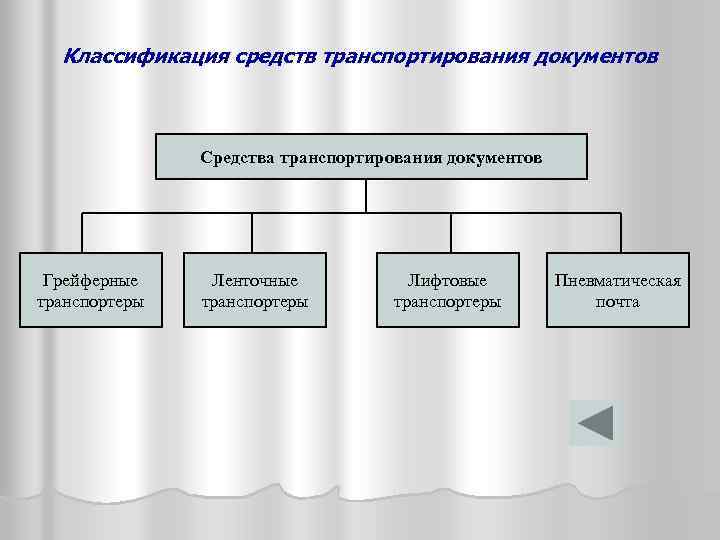 Классификация средств транспортирования документов

Средства транспортирования документов

Грейферные транспортеры

Ленточные транспортеры

Лифтовые транспортеры

Пневматическая почта